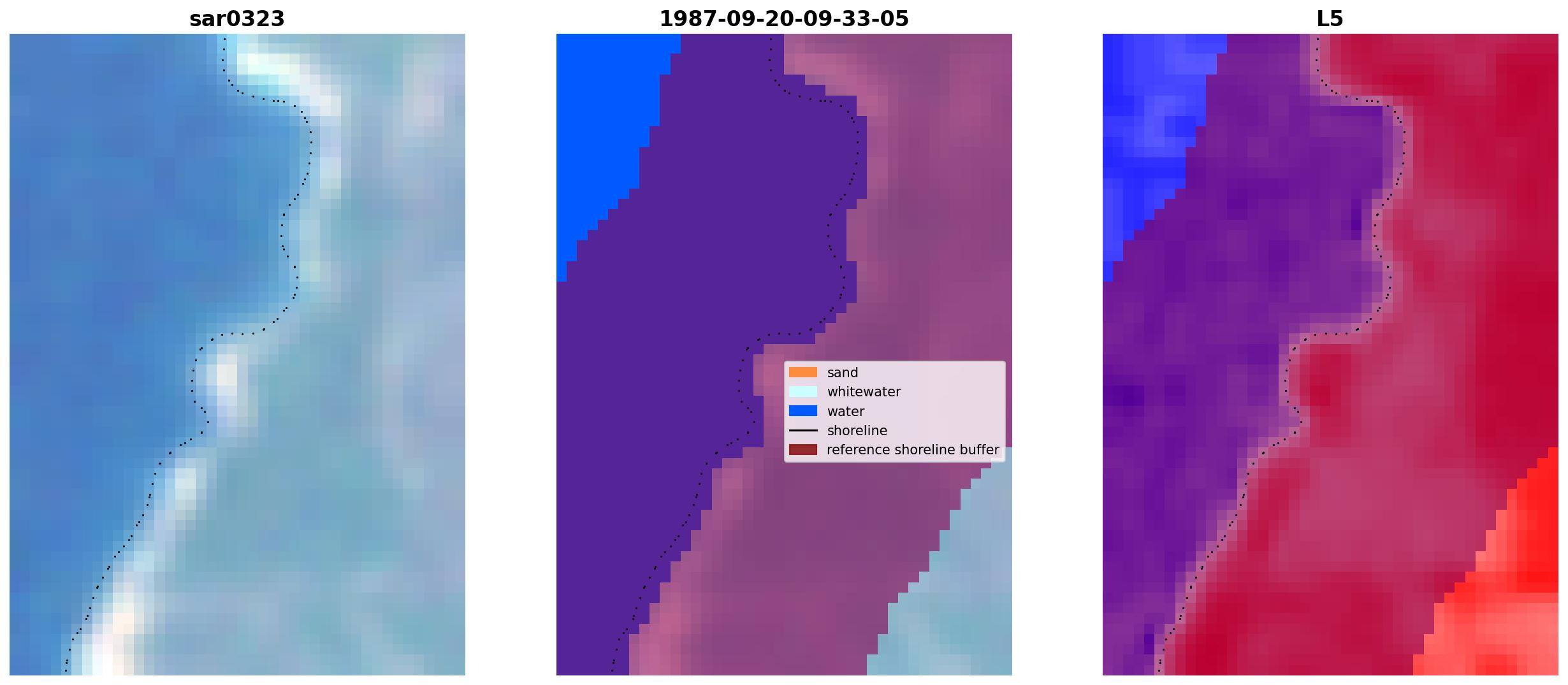 sar0323

1987-09-20-09-33-05

sand
whitewater
water
shoreline
reference shoreline buffer

L5